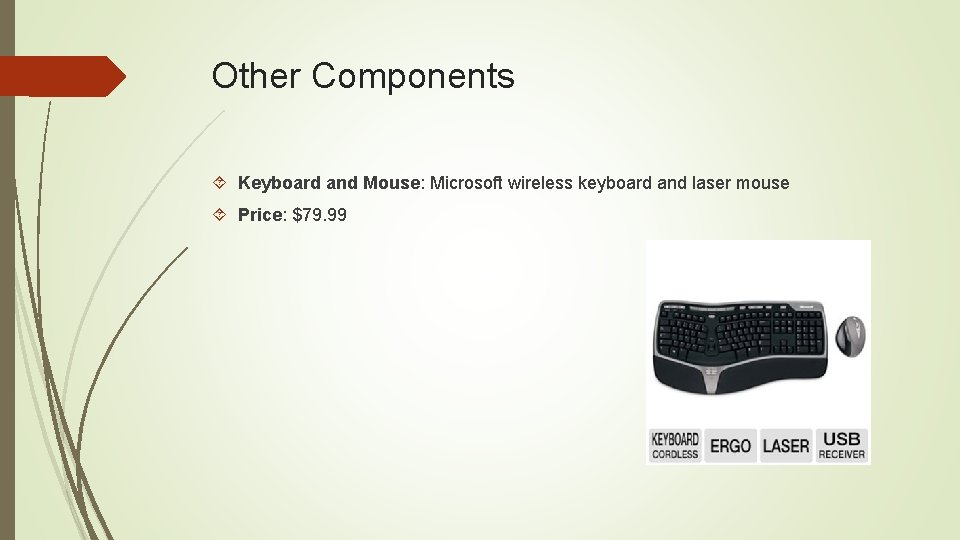 Other Components

Keyboard and Mouse: Microsoft wireless keyboard and laser mouse

Price: $79.99

KEYBOARD CORDLESS ERGO LASER USB RECEIVER